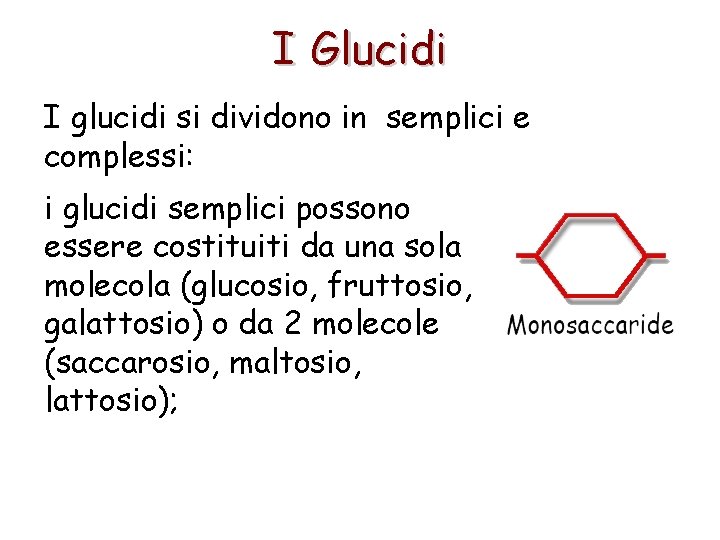 I Glucidi

I glucidi si dividono in semplici e complessi:

i glucidi semplici possono essere costituiti da una sola molecola (glucosio, fruttosio, galattosio) o da 2 molecole (saccarosio, maltosio, lattosio);

Monosaccaride